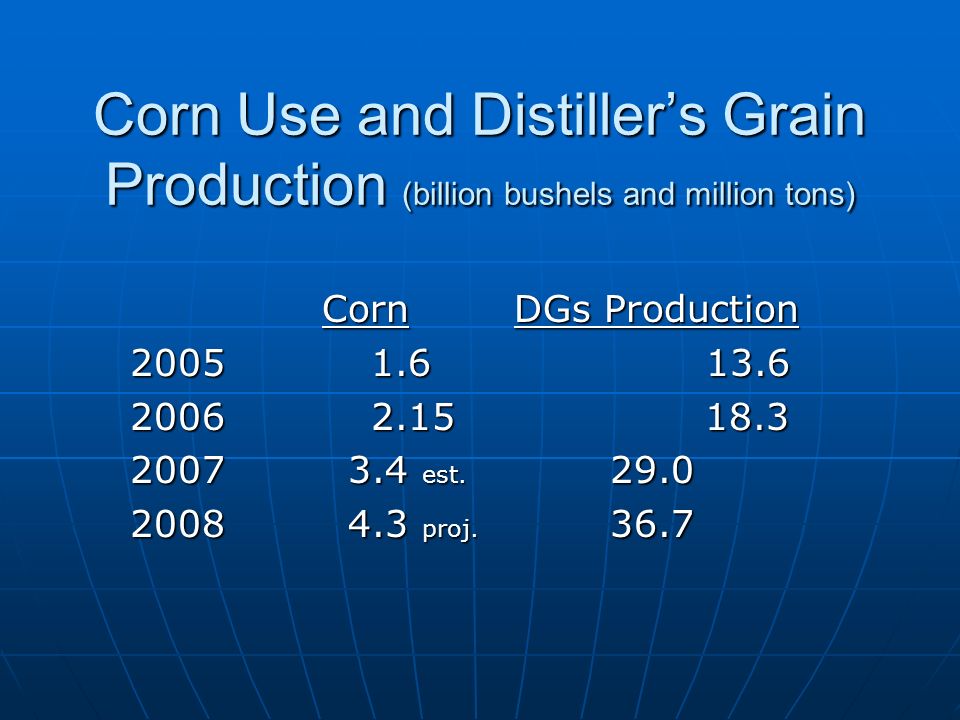 Corn Use and Distiller's Grain Production (billion bushels and million tons)

|  | Corn | DGs Production |
|---|---|---|
| 2005 | 1.6 | 13.6 |
| 2006 | 2.15 | 18.3 |
| 2007 | 3.4 est. | 29.0 |
| 2008 | 4.3 proj. | 36.7 |